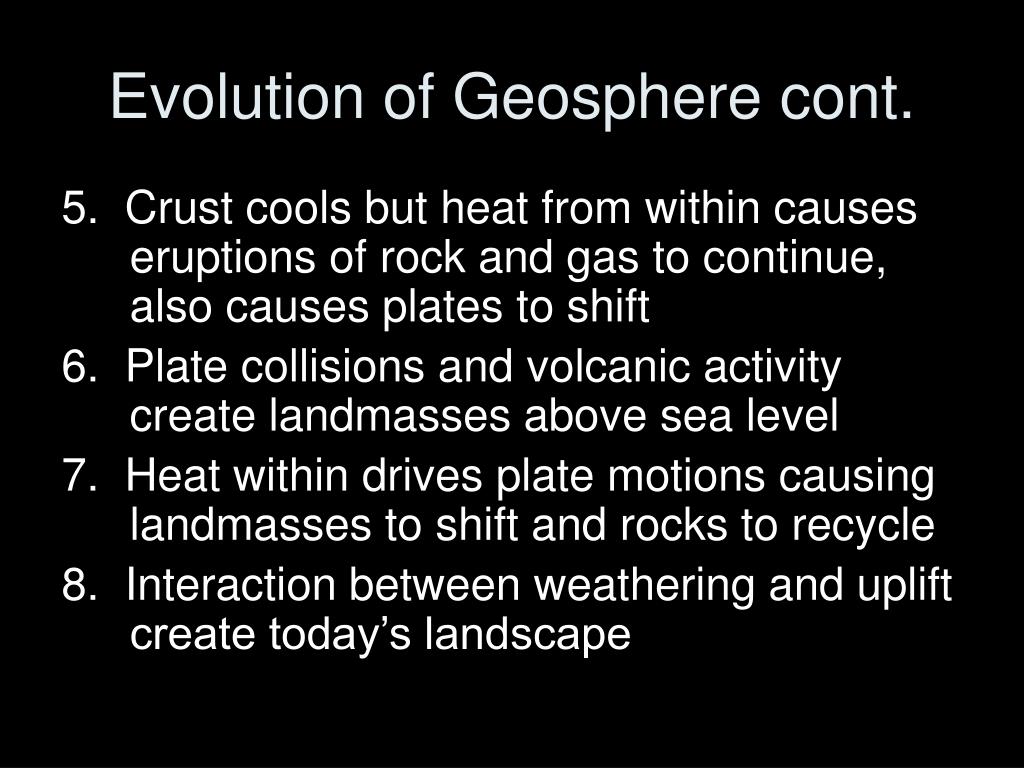 Evolution of Geosphere cont.

5. Crust cools but heat from within causes eruptions of rock and gas to continue, also causes plates to shift

6. Plate collisions and volcanic activity create landmasses above sea level

7. Heat within drives plate motions causing landmasses to shift and rocks to recycle

8. Interaction between weathering and uplift create today’s landscape